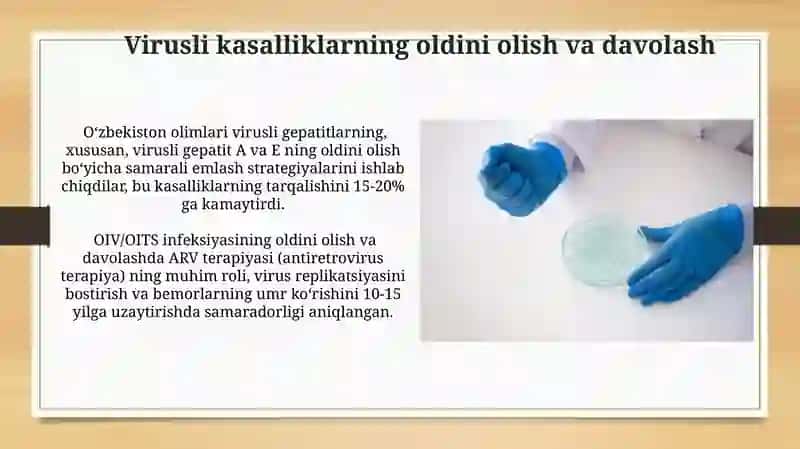 Virusli kasalliklarning oldini olish va davolash

O‘zbekiston olimlari virusli gepatitlarning, xususan, virusli gepatit A va E ning oldini olish bo‘yicha samarali emlash strategiyalarini ishlab chiqdilar, bu kasalliklarning tarqalishini 15-20% ga kamaytirdi.

OIV/OITS infeksiyasining oldini olish va davolashda ARV terapiyasi (antiretrovirus terapiya) ning muhim roli, virus replikatsiyasini bostirish va bemorlarning umr ko‘rishini 10-15 yilga uzaytirishda samaradorligi aniqlangan.